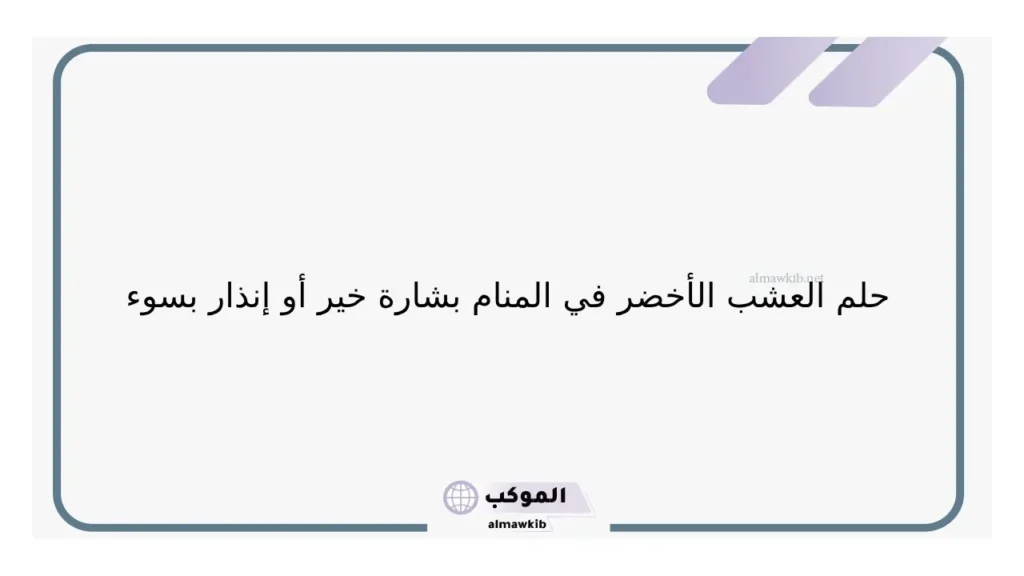 almawkib.net

حلم العشب الأخضر في المنام بشارة خير أو إنذار بسوء

الموكب
almawkib